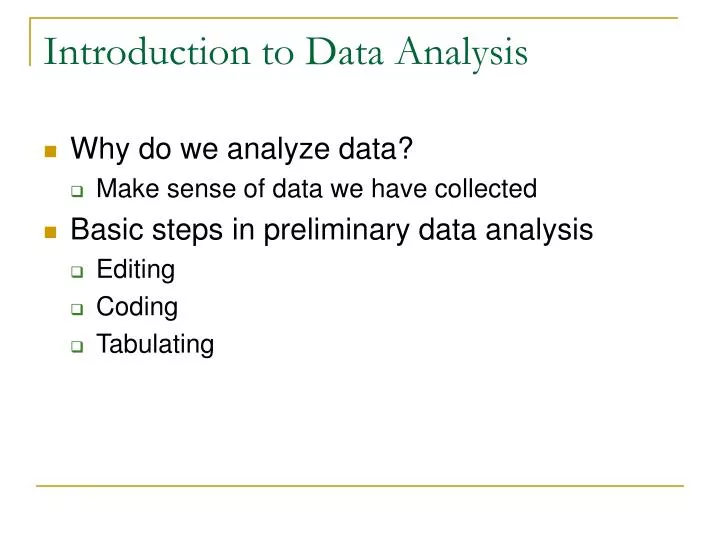 Introduction to Data Analysis

- Why do we analyze data?
  - Make sense of data we have collected
- Basic steps in preliminary data analysis
  - Editing
  - Coding
  - Tabulating